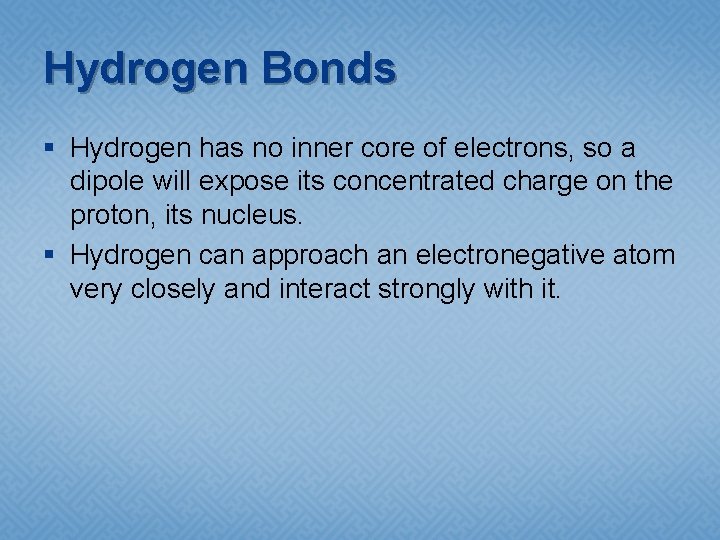 Hydrogen Bonds

▪ Hydrogen has no inner core of electrons, so a dipole will expose its concentrated charge on the proton, its nucleus.

▪ Hydrogen can approach an electronegative atom very closely and interact strongly with it.